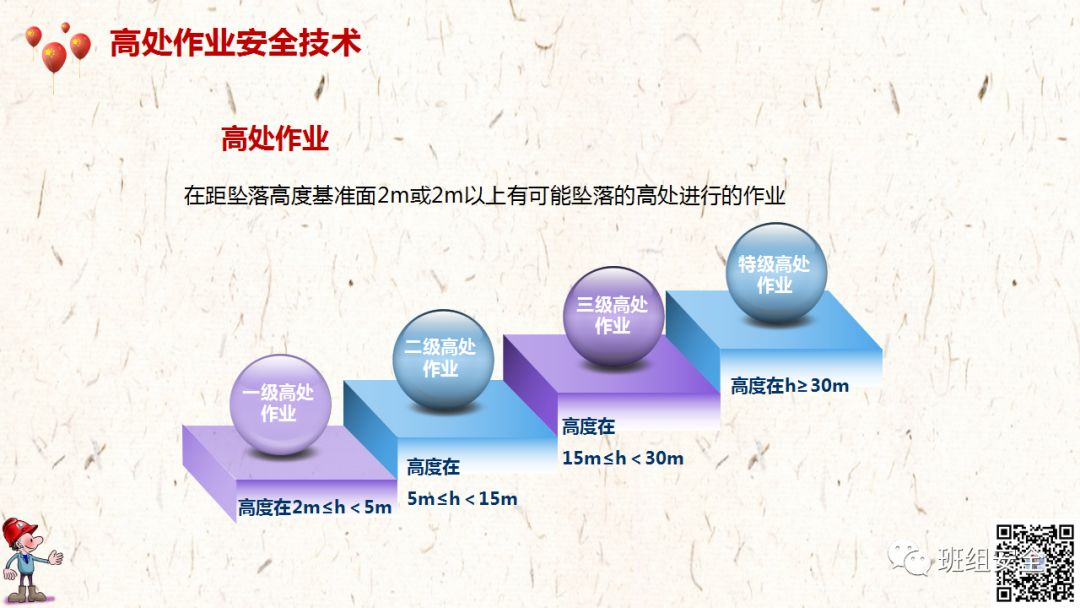 高处作业安全技术

高处作业

在距坠落高度基准面2m或2m以上有可能坠落的高处进行的作业

一级高处作业

高度在2m≤h＜5m

二级高处作业

高度在 5m≤h＜15m

三级高处作业

高度在 15m≤h＜30m

特级高处作业

高度在h≥30m

班组安全